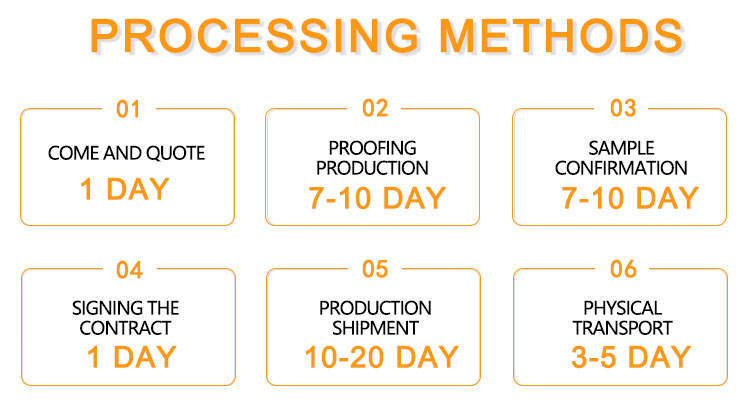 PROCESSING METHODS

01
COME AND QUOTE
1 DAY

02
PROOFING PRODUCTION
7-10 DAY

03
SAMPLE CONFIRMATION
7-10 DAY

04
SIGNING THE CONTRACT
1 DAY

05
PRODUCTION SHIPMENT
10-20 DAY

06
PHYSICAL TRANSPORT
3-5 DAY